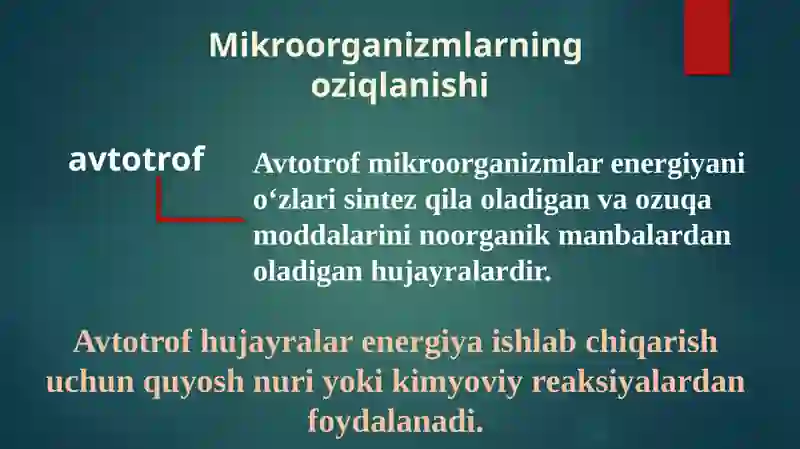 Mikroorganizmlarning oziqlanishi

avtotrof

Avtotrof mikroorganizmlar energiyani o‘zlari sintez qila oladigan va ozuqa moddalarini noorganik manbalardan oladigan hujayralardir.

Avtotrof hujayralar energiya ishlab chiqarish uchun quyosh nuri yoki kimyoviy reaksiyalardan foydalanadi.